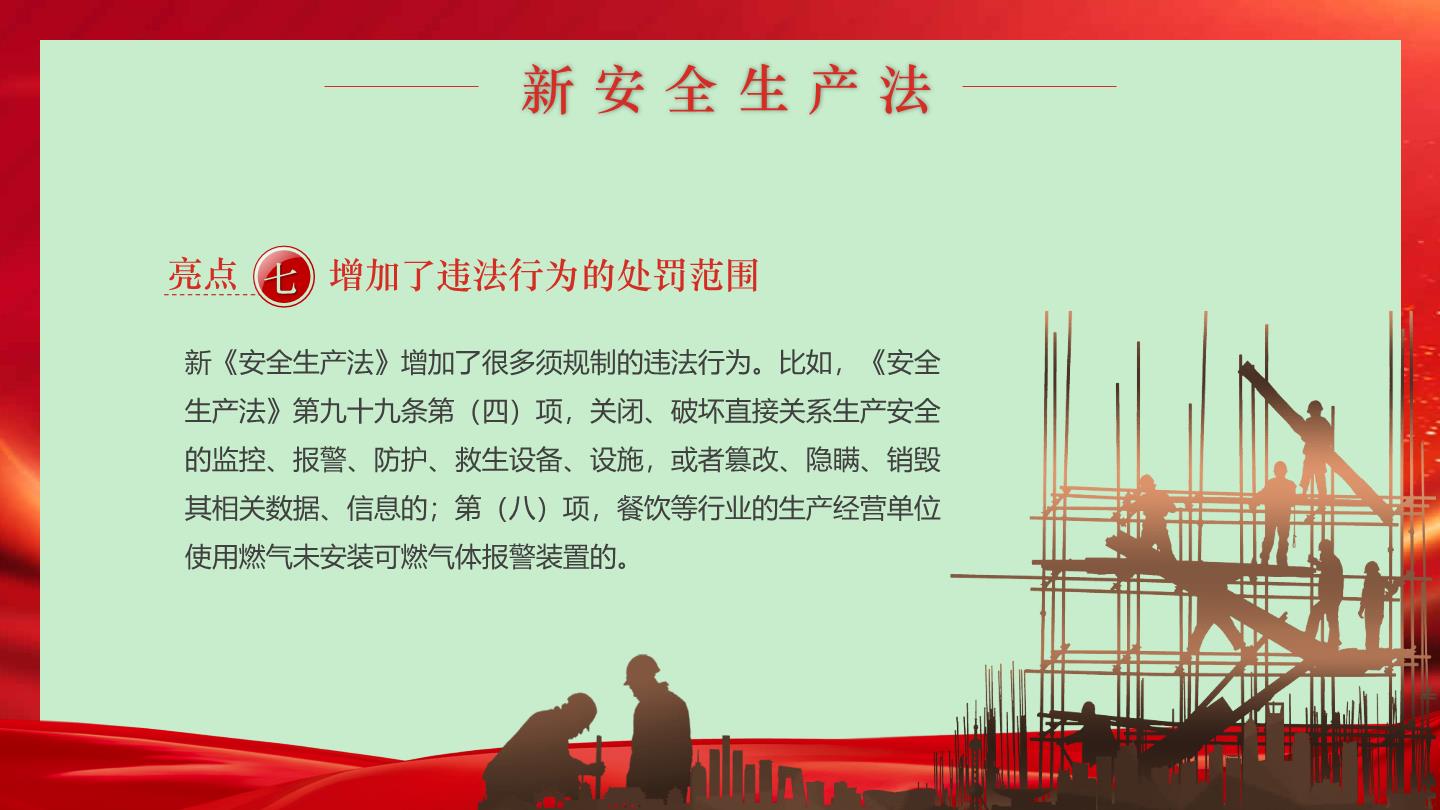 新安全生产法

亮点 七 增加了违法行为的处罚范围

新《安全生产法》增加了很多须规制的违法行为。比如，《安全生产法》第九十九条第（四）项，关闭、破坏直接关系生产安全的监控、报警、防护、救生设备、设施，或者篡改、隐瞒、销毁其相关数据、信息的；第（八）项，餐饮等行业的生产经营单位使用燃气未安装可燃气体报警装置的。